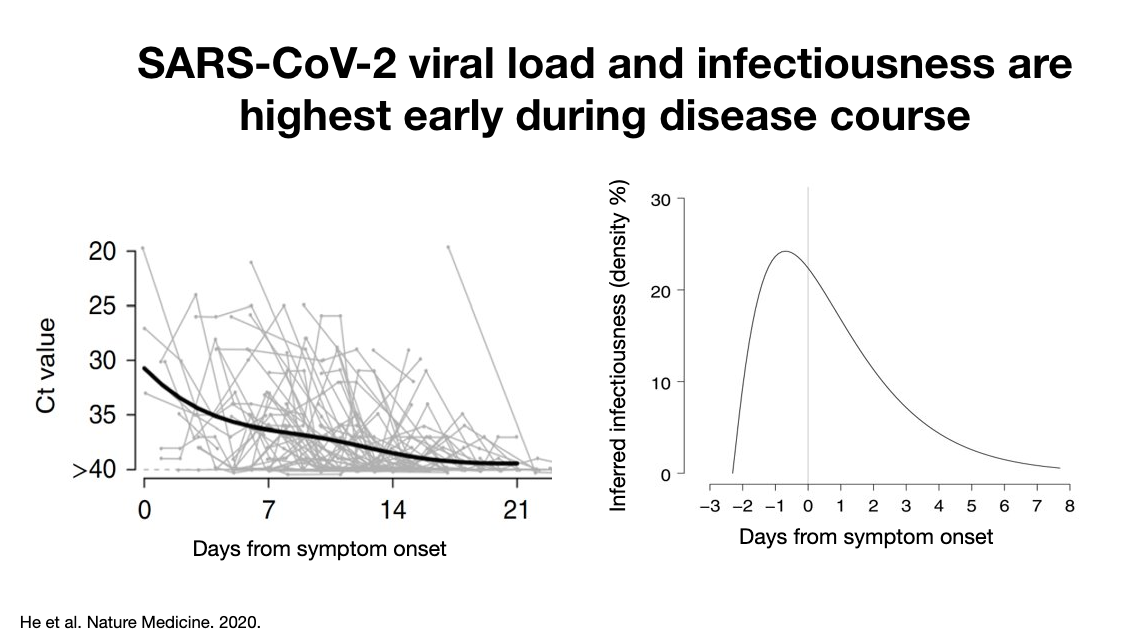 SARS-CoV-2 viral load and infectiousness are highest early during disease course

Ct value

20
25
30
35
>40

0
7
14
21

Days from symptom onset

Inferred infectiousness (density %)

30
20
10
0

−3
−2
−1
0
1
2
3
4
5
6
7
8

Days from symptom onset

He et al. Nature Medicine. 2020.